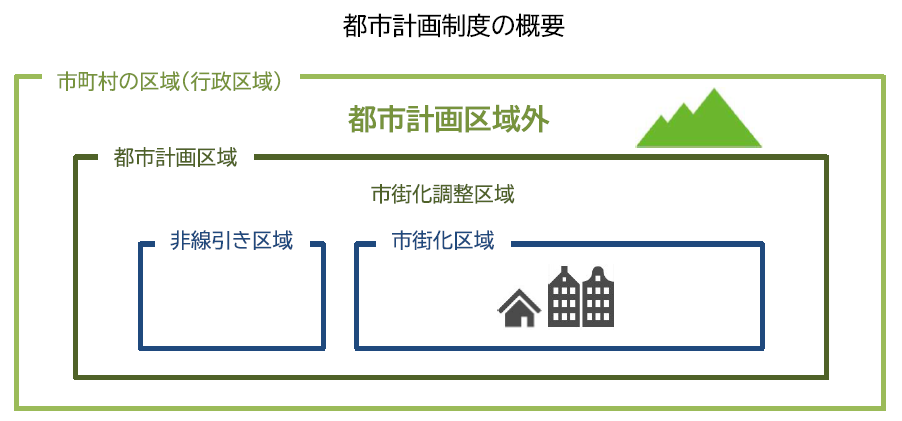 都市計画制度の概要

市町村の区域（行政区域）

都市計画区域外

都市計画区域

市街化調整区域

非線引き区域

市街化区域